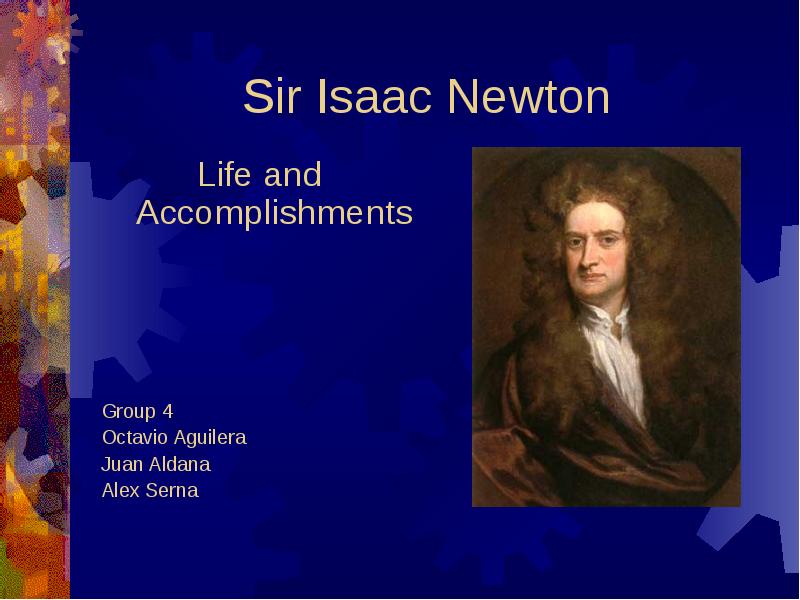 Sir Isaac Newton

Life and Accomplishments

Group 4
Octavio Aguilera
Juan Aldana
Alex Serna